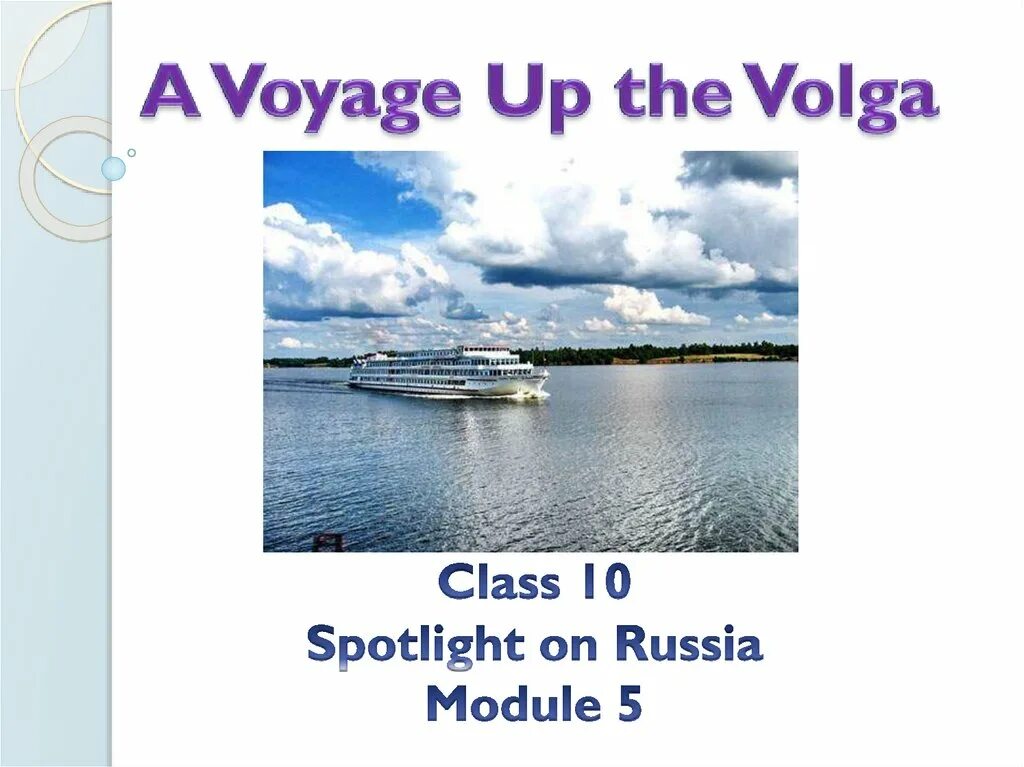 A Voyage Up the Volga

Class 10
Spotlight on Russia
Module 5